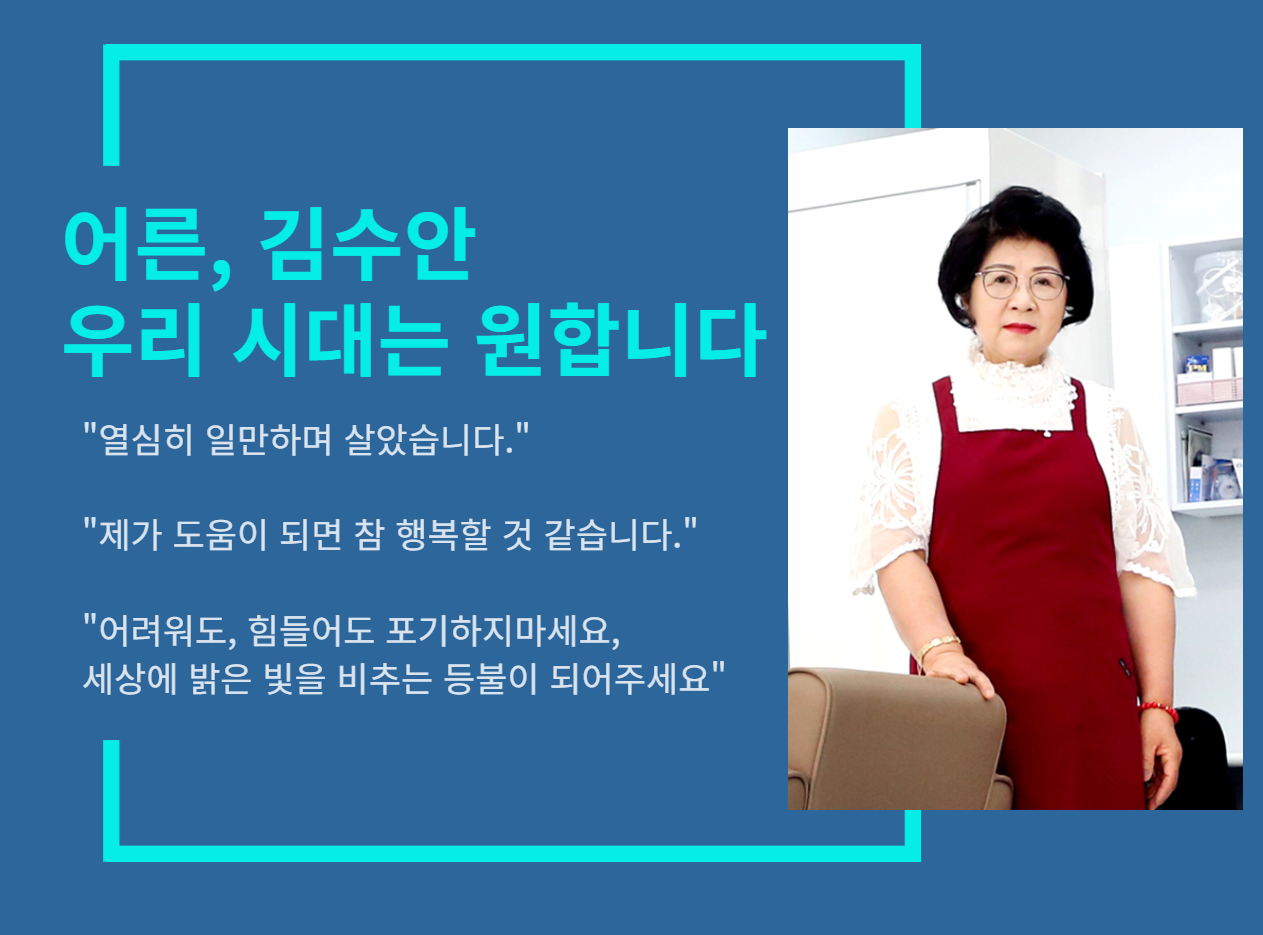 어른, 김수안
우리 시대는 원합니다

"열심히 일만하며 살았습니다."

"제가 도움이 되면 참 행복할 것 같습니다."

"어려워도, 힘들어도 포기하지마세요,
세상에 밝은 빛을 비추는 등불이 되어주세요"